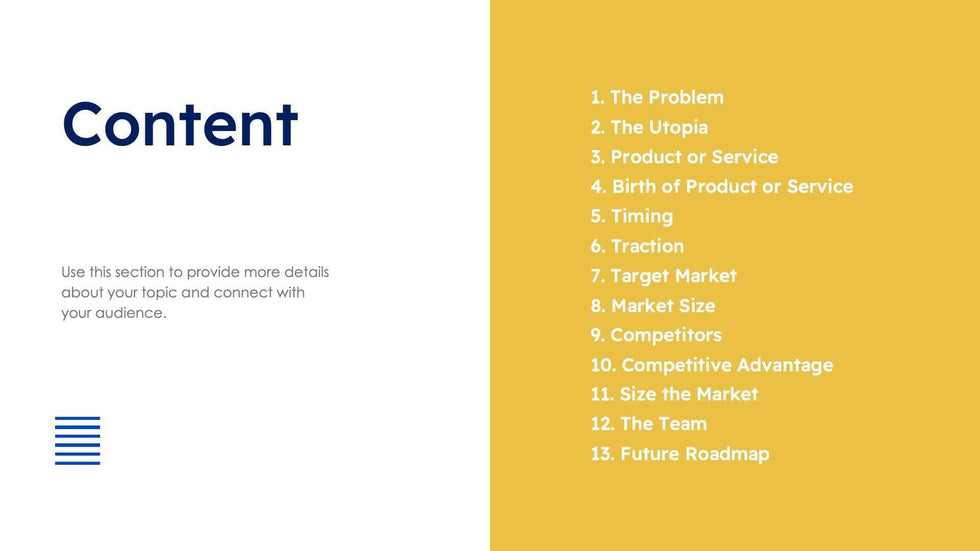 Content

Use this section to provide more details about your topic and connect with your audience.

1. The Problem
2. The Utopia
3. Product or Service
4. Birth of Product or Service
5. Timing
6. Traction
7. Target Market
8. Market Size
9. Competitors
10. Competitive Advantage
11. Size the Market
12. The Team
13. Future Roadmap